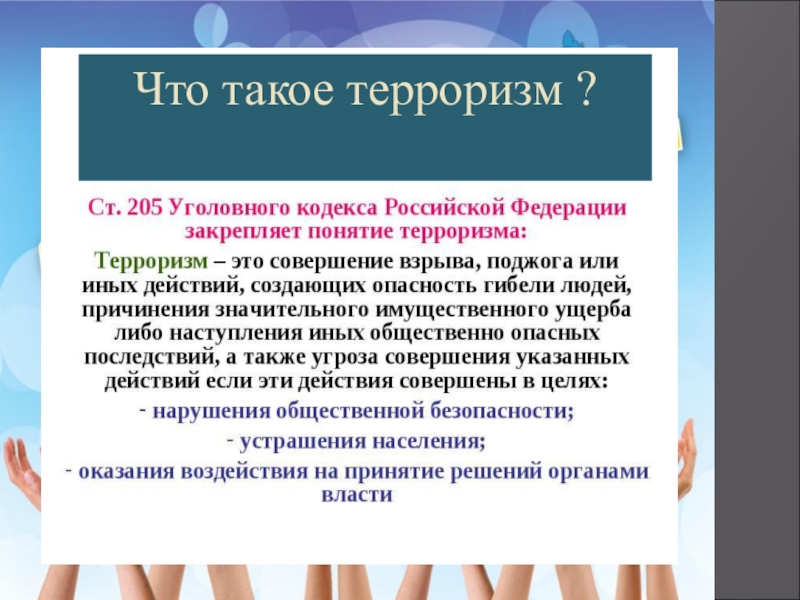 Что такое терроризм ?

Ст. 205 Уголовного кодекса Российской Федерации закрепляет понятие терроризма:

Терроризм – это совершение взрыва, поджога или иных действий, создающих опасность гибели людей, причинения значительного имущественного ущерба либо наступления иных общественно опасных последствий, а также угроза совершения указанных действий если эти действия совершены в целях:

- нарушения общественной безопасности;

- устрашения населения;

- оказания воздействия на принятие решений органами власти